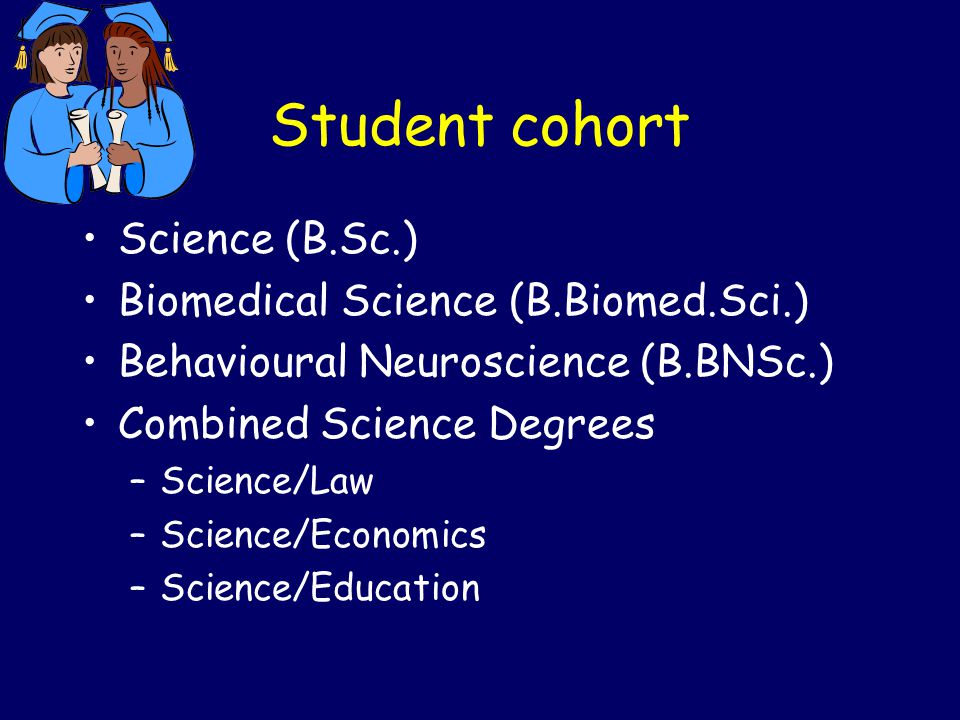 Student cohort

• Science (B.Sc.)
• Biomedical Science (B.Biomed.Sci.)
• Behavioural Neuroscience (B.BNSc.)
• Combined Science Degrees
– Science/Law
– Science/Economics
– Science/Education